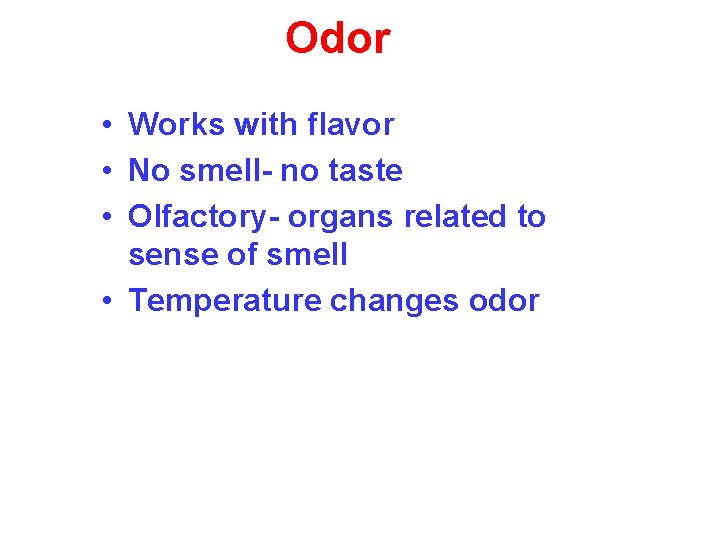 Odor

• Works with flavor
• No smell- no taste
• Olfactory- organs related to sense of smell
• Temperature changes odor